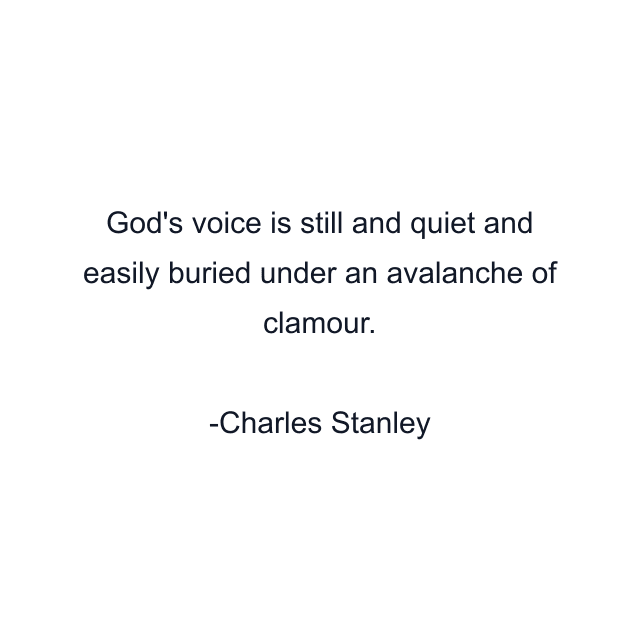 God's voice is still and quiet and easily buried under an avalanche of clamour.

-Charles Stanley